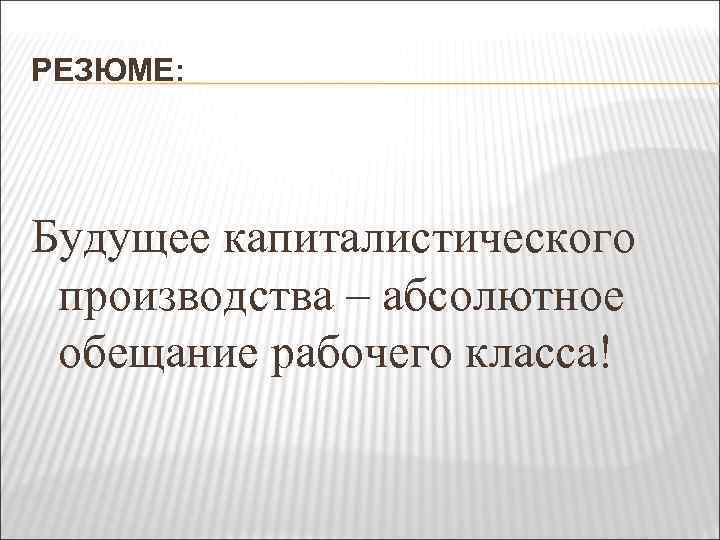 РЕЗЮМЕ:

Будущее капиталистического производства – абсолютное обещание рабочего класса!